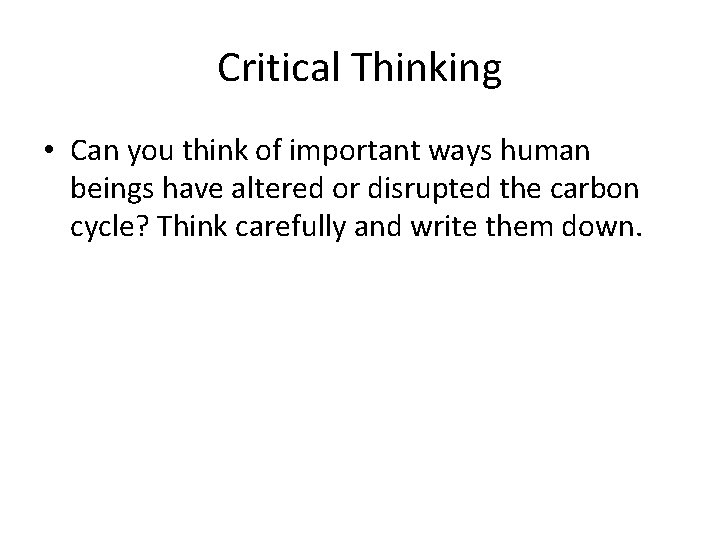 Critical Thinking

• Can you think of important ways human beings have altered or disrupted the carbon cycle? Think carefully and write them down.